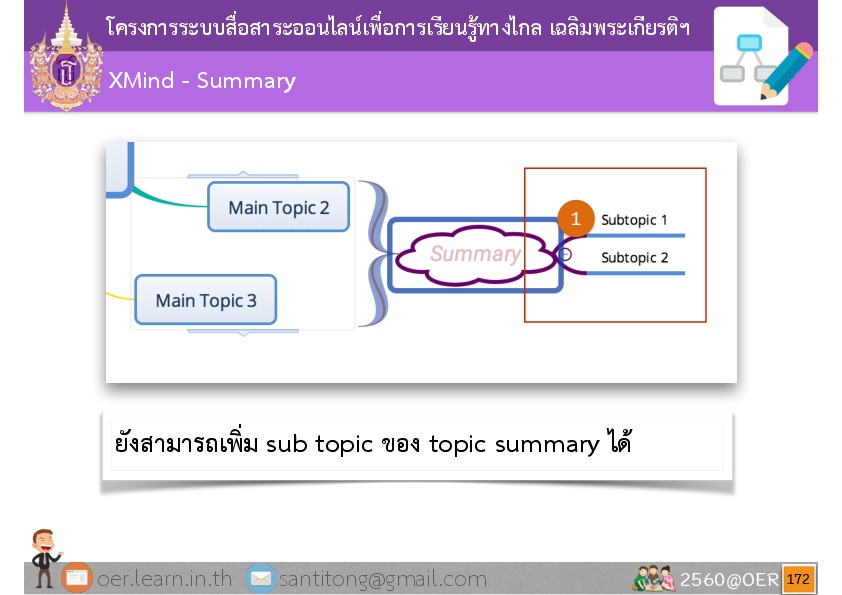 โครงการระบบสื่อสาระออนไลน์เพื่อการเรียนรู้ทางไกล เฉลิมพระเกียรติฯ

XMind - Summary

Main Topic 2

Main Topic 3

Summary

1

Subtopic 1

Subtopic 2

ยังสามารถเพิ่ม sub topic ของ topic summary ได้

oer.learn.in.th santitong@gmail.com 2560@OER 172